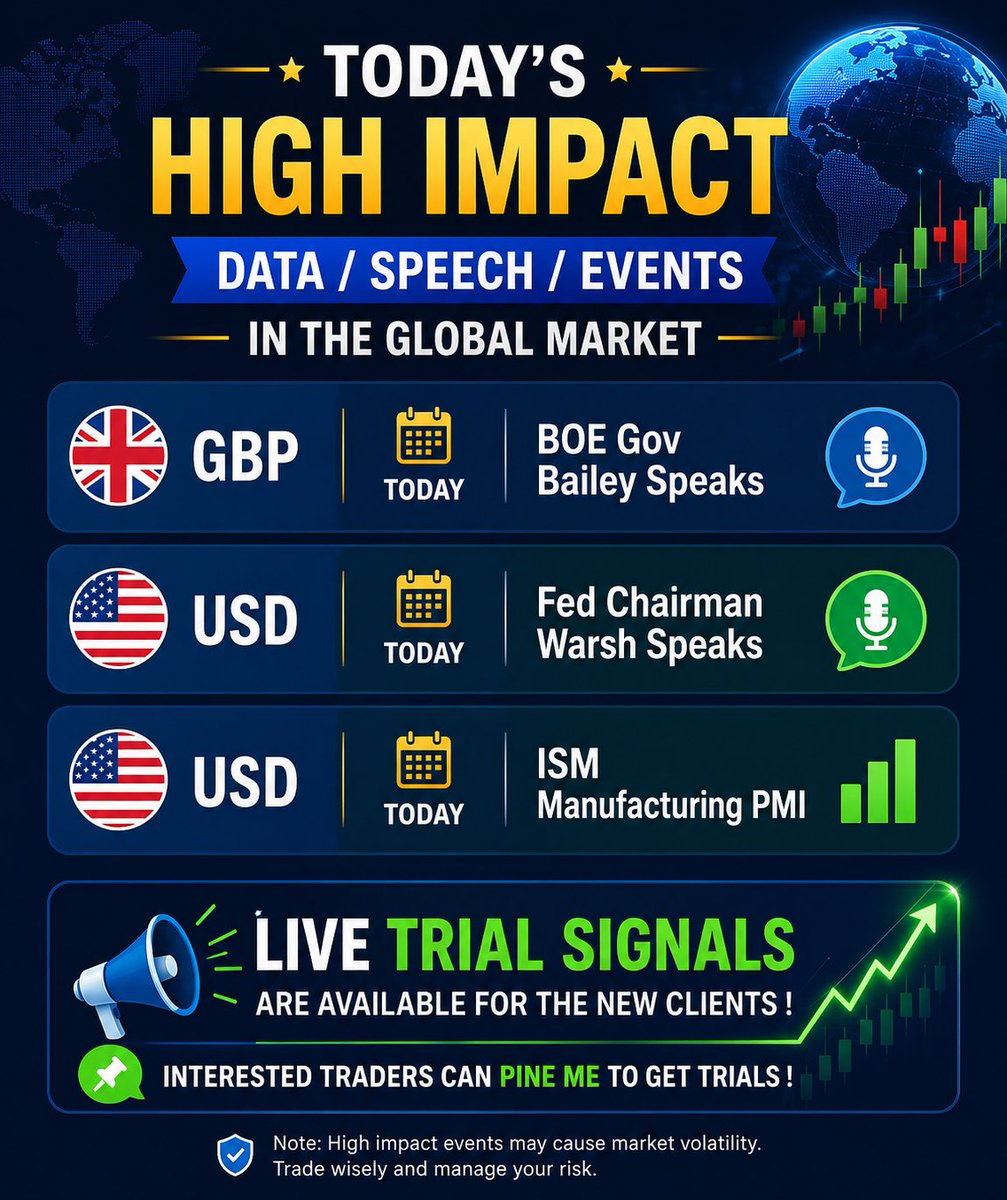 TODAY'S
HIGH IMPACT
DATA / SPEECH / EVENTS
IN THE GLOBAL MARKET

GBP TODAY BOE Gov Bailey Speaks

USD TODAY Fed Chairman Warsh Speaks

USD TODAY ISM Manufacturing PMI

LIVE TRIAL SIGNALS
ARE AVAILABLE FOR THE NEW CLIENTS !
INTERESTED TRADERS CAN PINE ME TO GET TRIALS !

Note: High impact events may cause market volatility. Trade wisely and manage your risk.